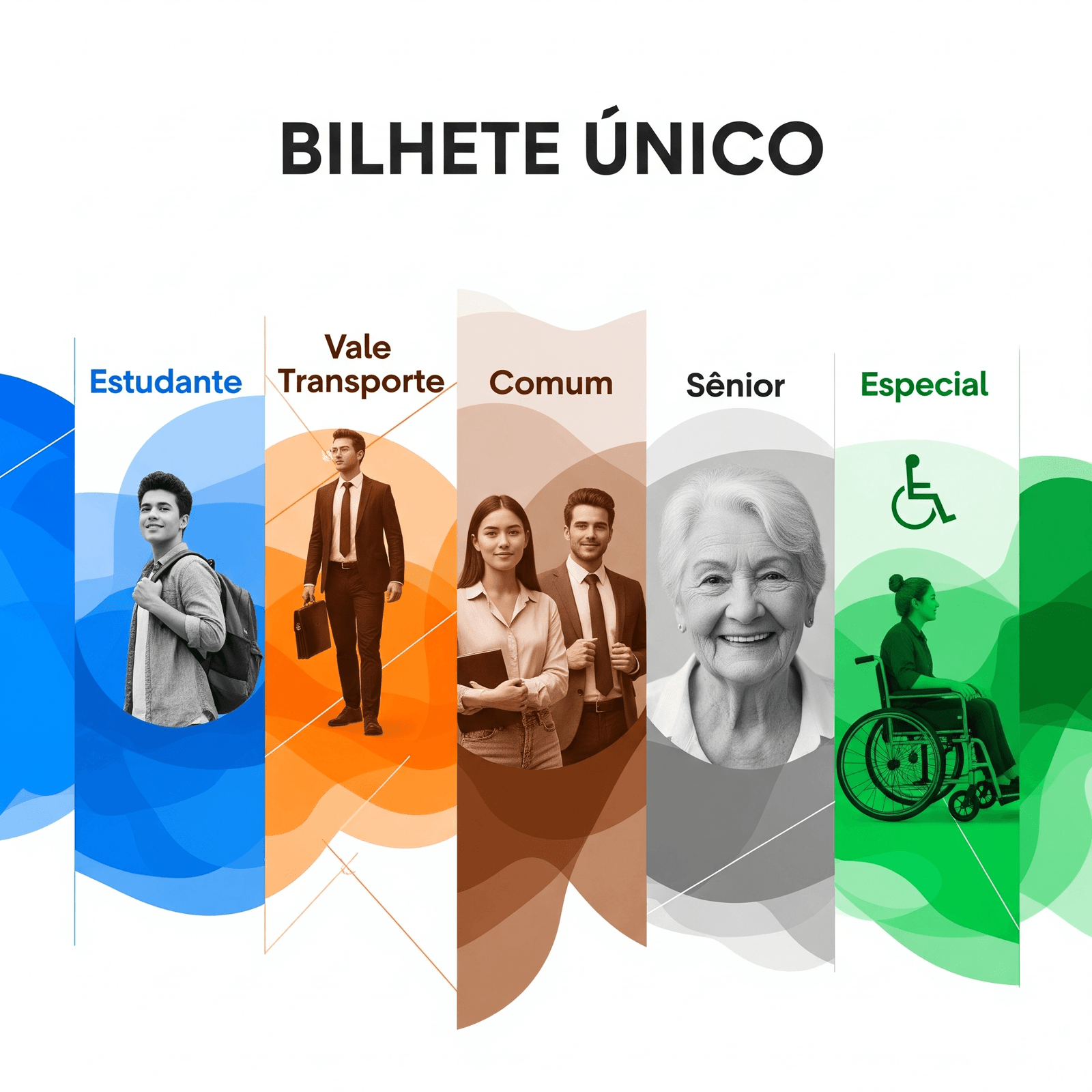 BILHETE ÚNICO

Estudante

Vale Transporte

Comum

Sênior

Especial